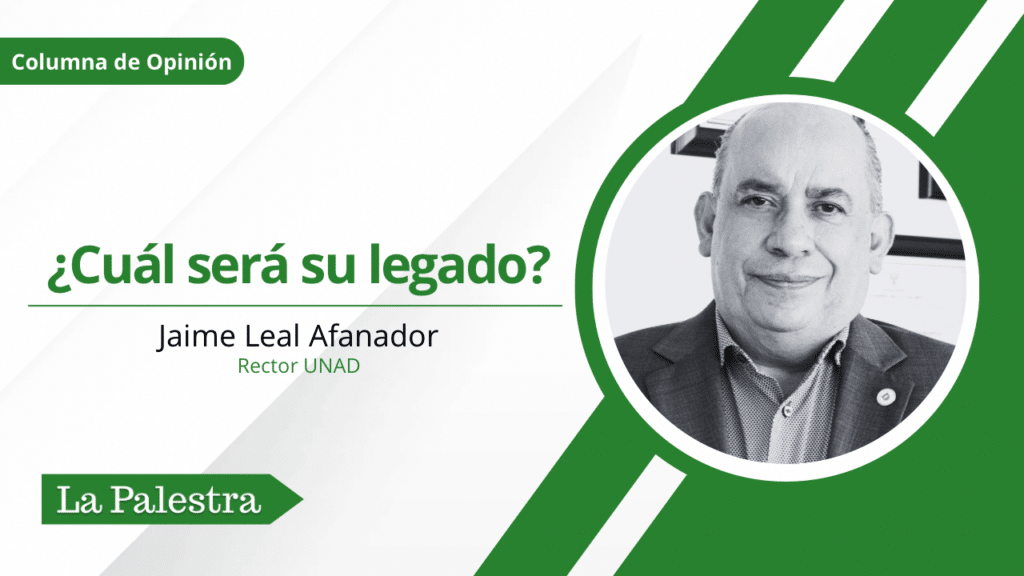 Columna de Opinión

¿Cuál será su legado?

Jaime Leal Afanador
Rector UNAD

La Palestra